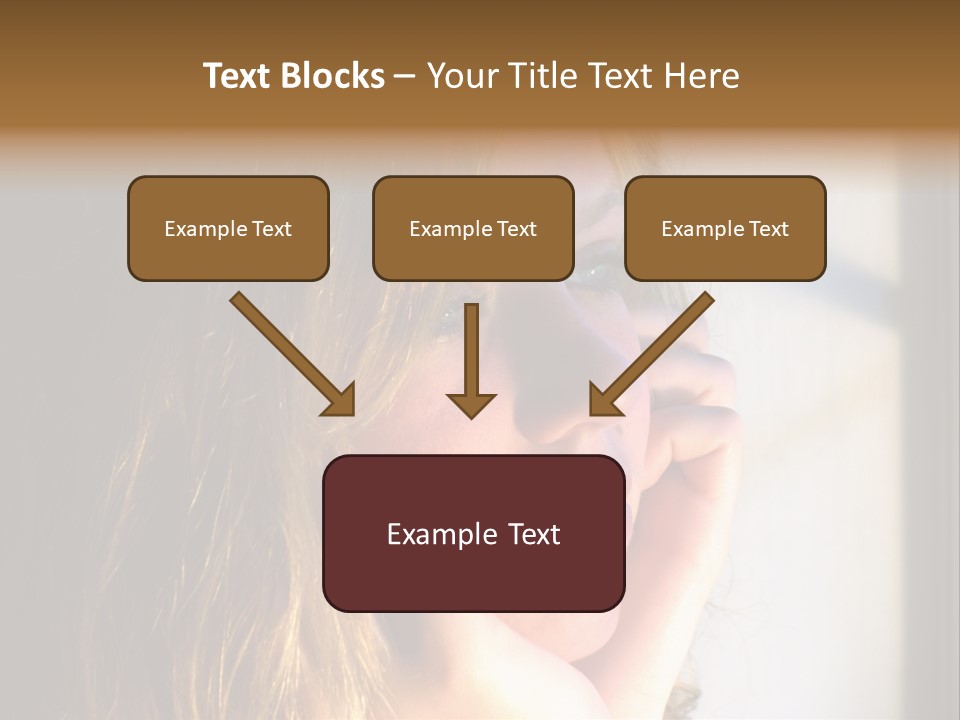 Text Blocks – Your Title Text Here

Example Text

Example Text

Example Text

Example Text